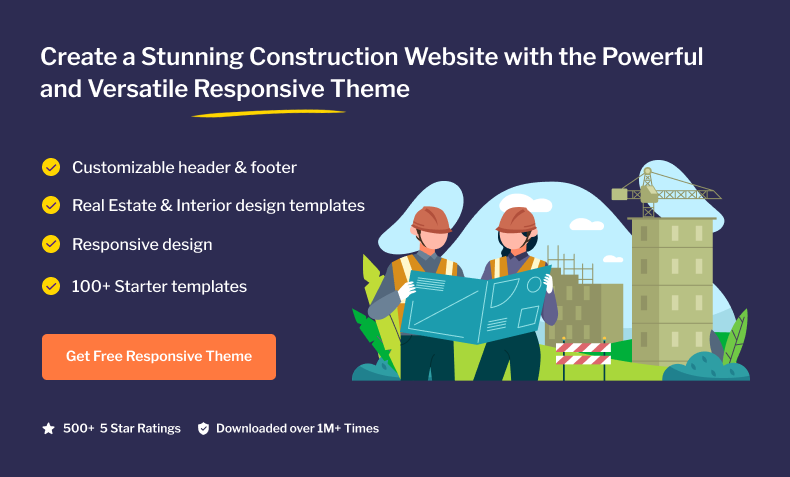 Create a Stunning Construction Website with the Powerful and Versatile Responsive Theme

Customizable header & footer

Real Estate & Interior design templates

Responsive design

100+ Starter templates

Get Free Responsive Theme

500+ 5 Star Ratings Downloaded over 1M+ Times